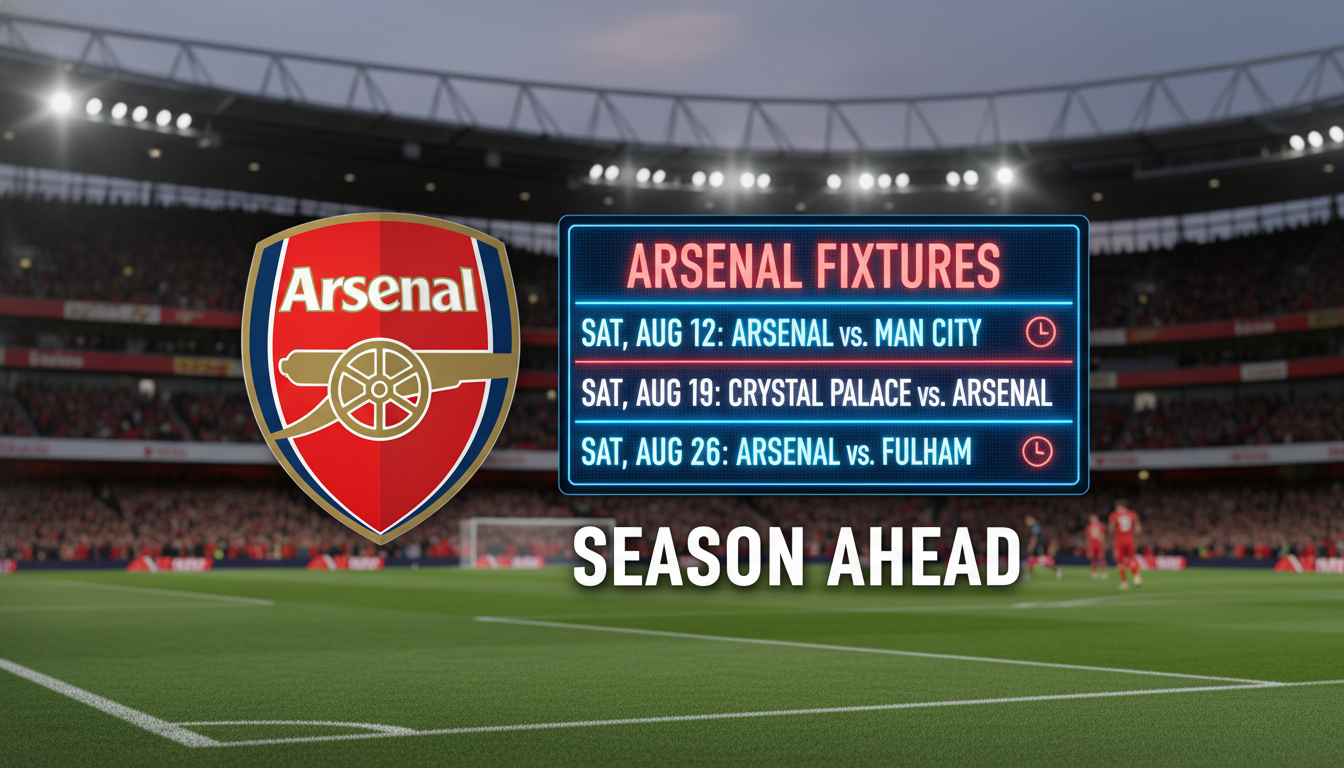 Arsenal

ARSENAL FIXTURES

SAT, AUG 12: ARSENAL vs. MAN CITY

SAT, AUG 19: CRYSTAL PALACE vs. ARSENAL

SAT, AUG 26: ARSENAL vs. FULHAM

SEASON AHEAD